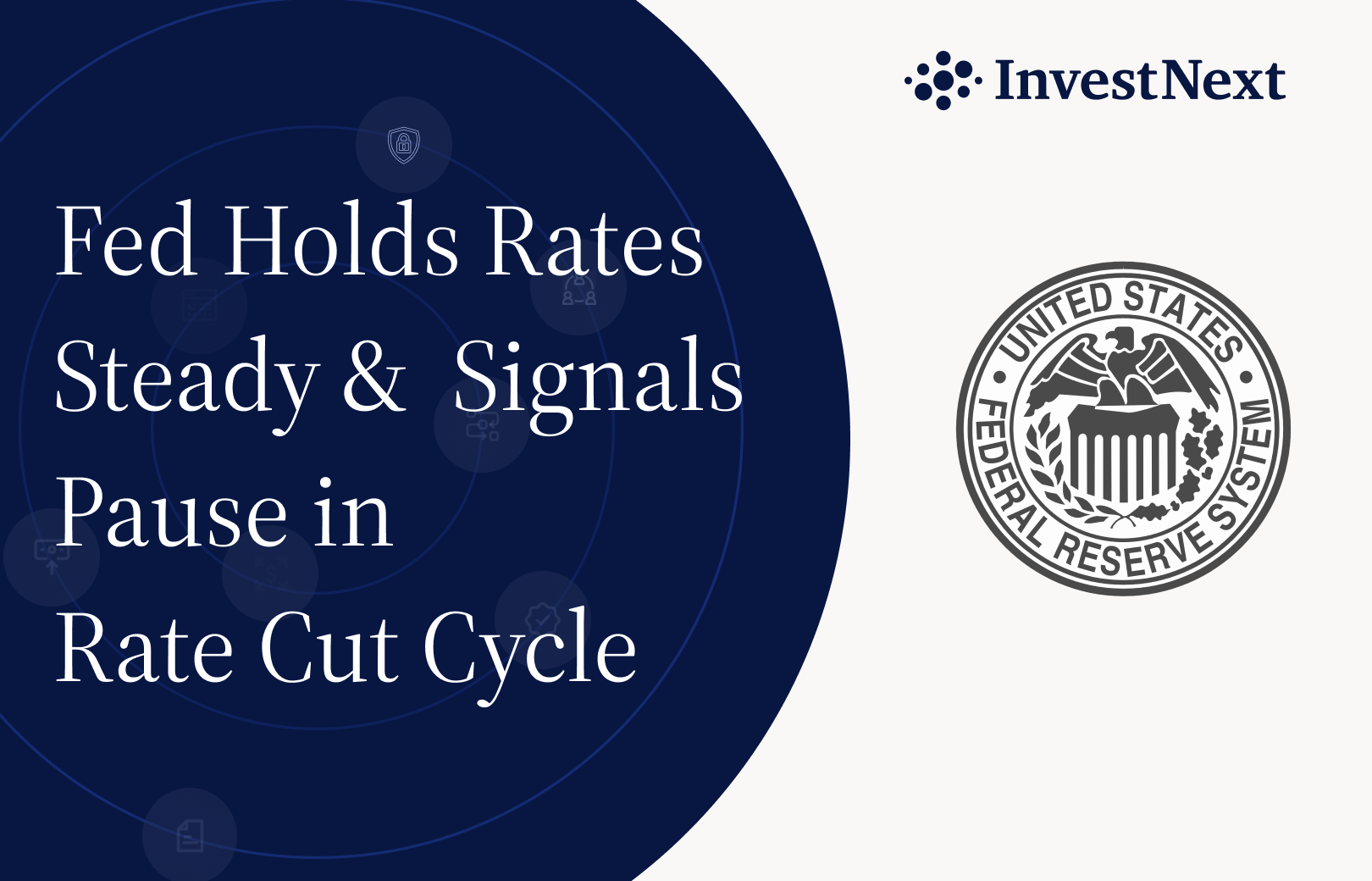 Fed Holds Rates Steady & Signals Pause in Rate Cut Cycle

InvestNext

UNITED STATES
FEDERAL RESERVE SYSTEM